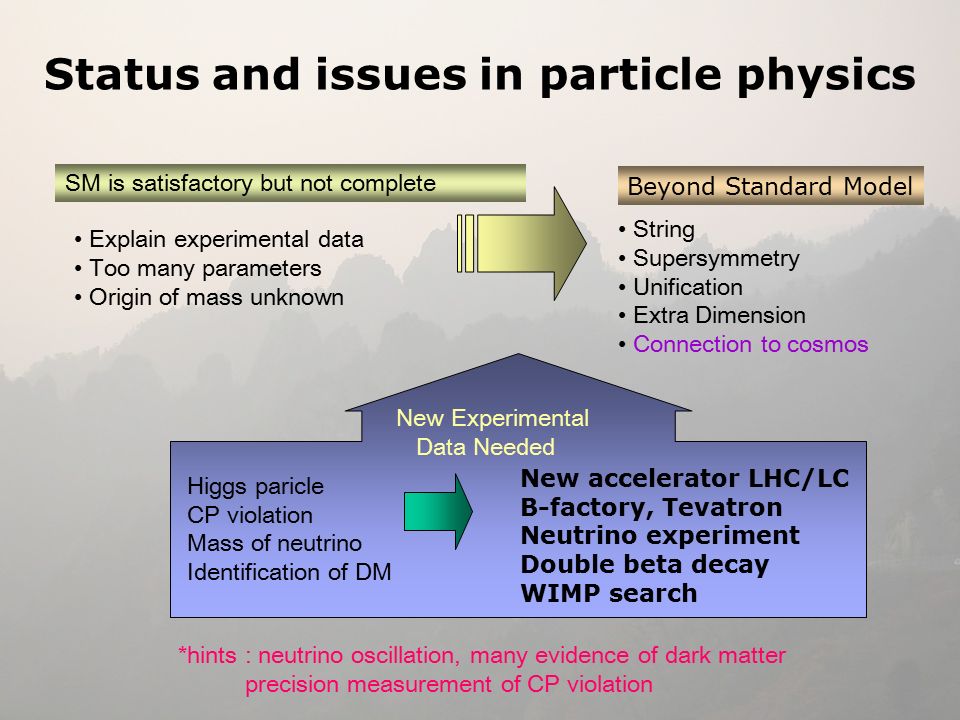 Status and issues in particle physics

SM is satisfactory but not complete

• Explain experimental data
• Too many parameters
• Origin of mass unknown

Beyond Standard Model

• String
• Supersymmetry
• Unification
• Extra Dimension
• Connection to cosmos

New Experimental Data Needed

Higgs paricle
CP violation
Mass of neutrino
Identification of DM

New accelerator LHC/LC
B-factory, Tevatron
Neutrino experiment
Double beta decay
WIMP search

*hints : neutrino oscillation, many evidence of dark matter
precision measurement of CP violation